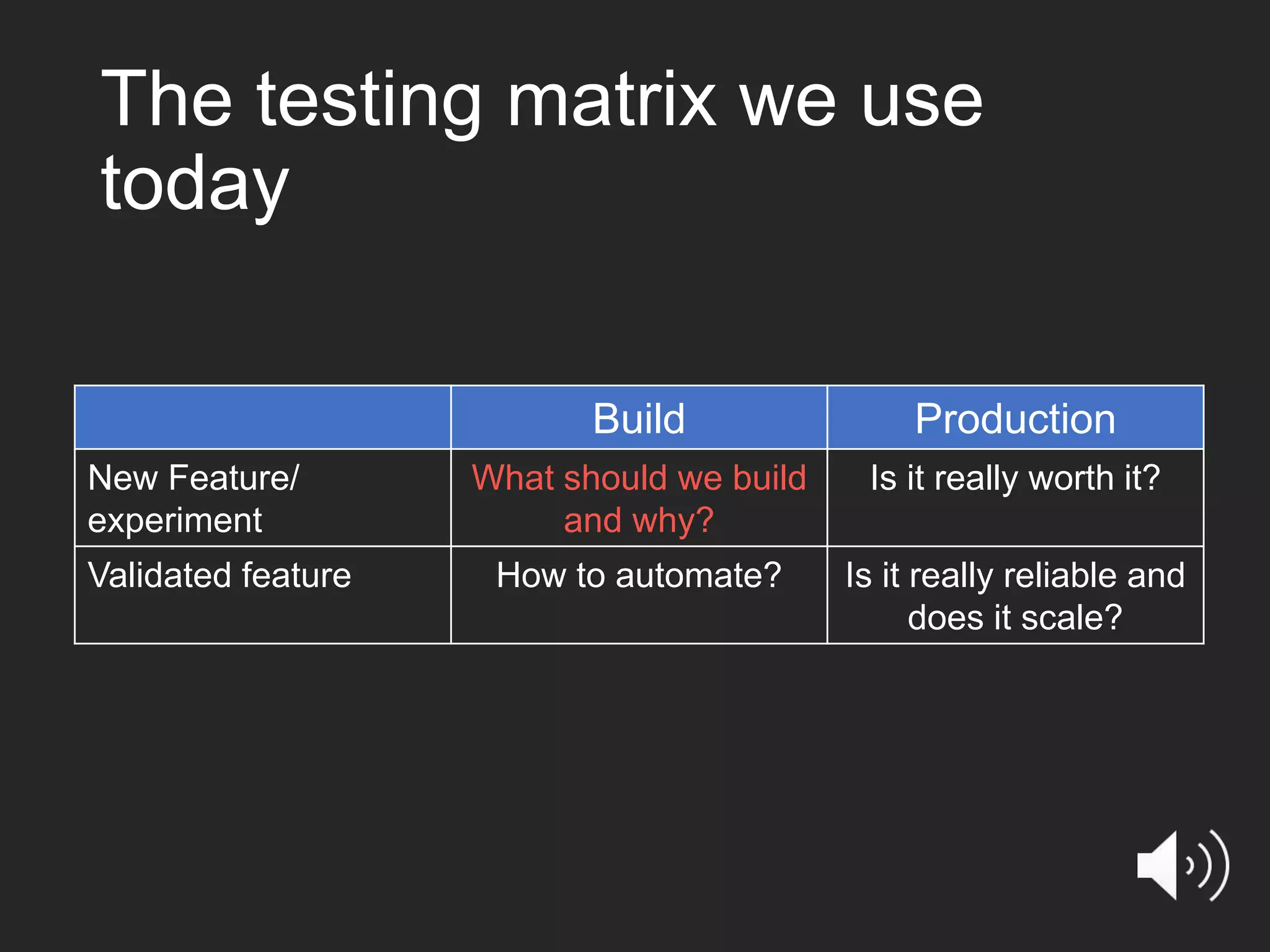 The testing matrix we use today

| | Build | Production |
|---|---|---|
| New Feature/ experiment | What should we build and why? | Is it really worth it? |
| Validated feature | How to automate? | Is it really reliable and does it scale? |